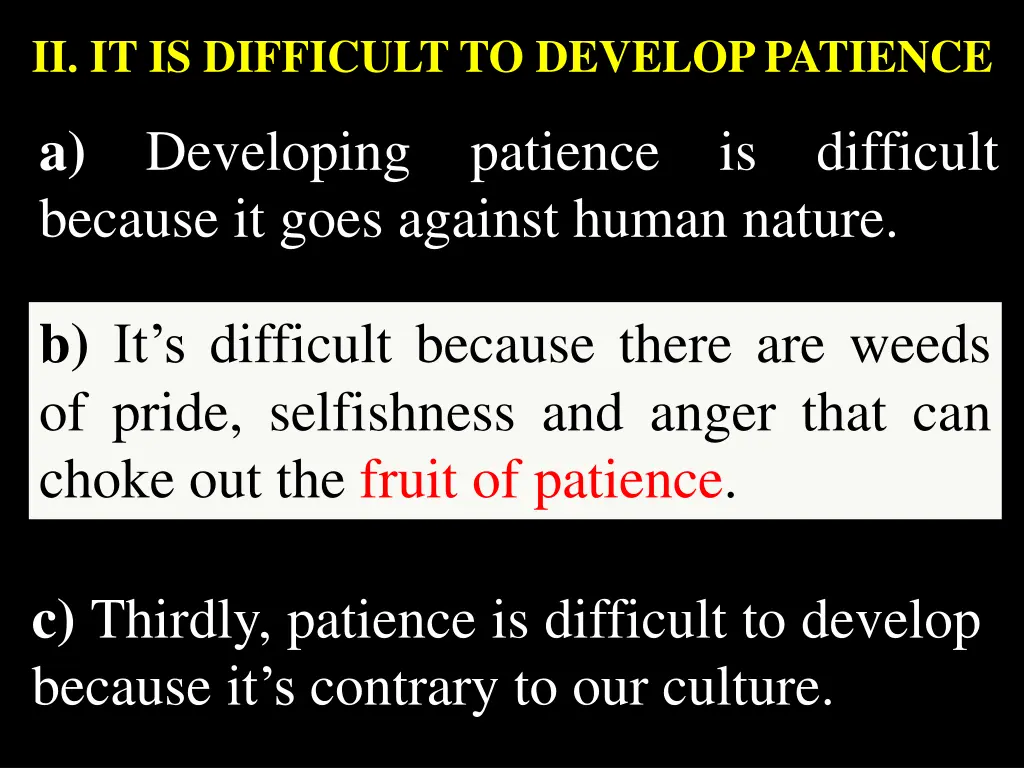 II. IT IS DIFFICULT TO DEVELOP PATIENCE

a) Developing patience is difficult because it goes against human nature.

b) It’s difficult because there are weeds of pride, selfishness and anger that can choke out the fruit of patience.

c) Thirdly, patience is difficult to develop because it’s contrary to our culture.